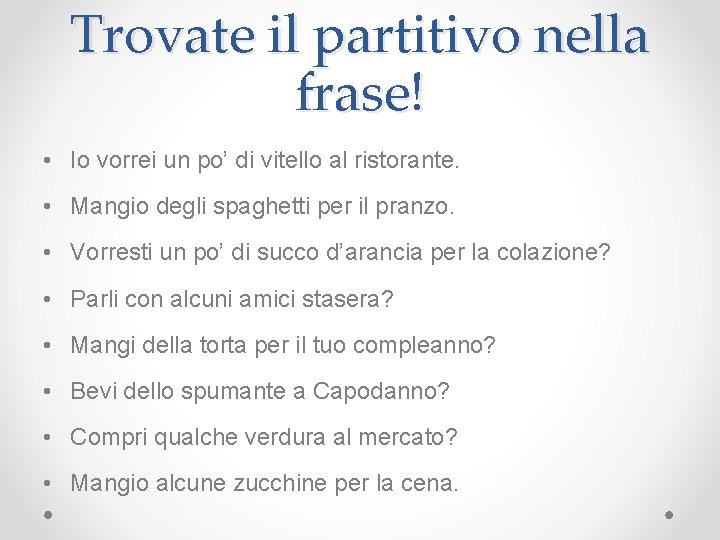 Trovate il partitivo nella frase!

• Io vorrei un po’ di vitello al ristorante.
• Mangio degli spaghetti per il pranzo.
• Vorresti un po’ di succo d’arancia per la colazione?
• Parli con alcuni amici stasera?
• Mangi della torta per il tuo compleanno?
• Bevi dello spumante a Capodanno?
• Compri qualche verdura al mercato?
• Mangio alcune zucchine per la cena.